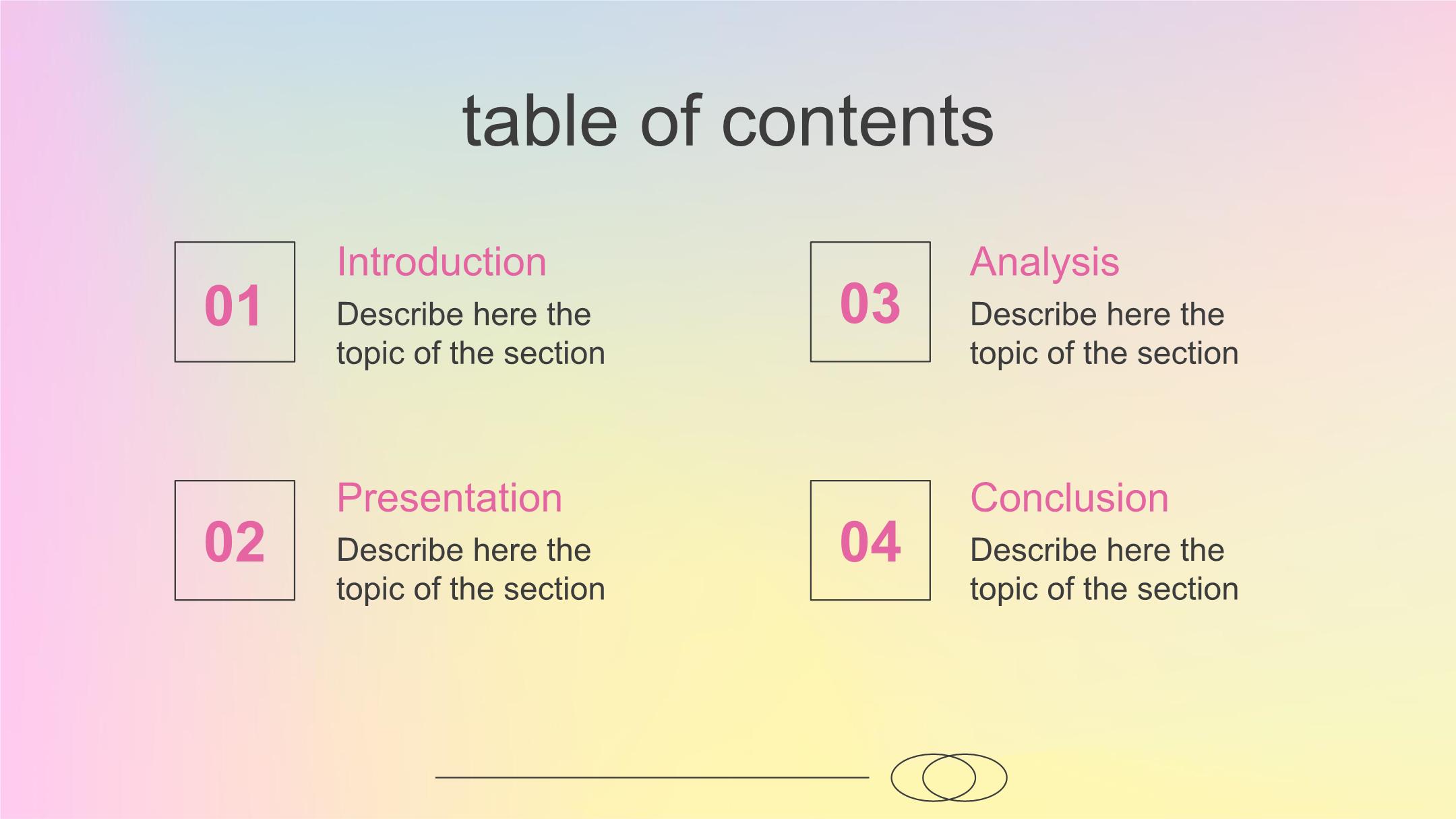 table of contents

01

Introduction

Describe here the topic of the section

02

Presentation

Describe here the topic of the section

03

Analysis

Describe here the topic of the section

04

Conclusion

Describe here the topic of the section